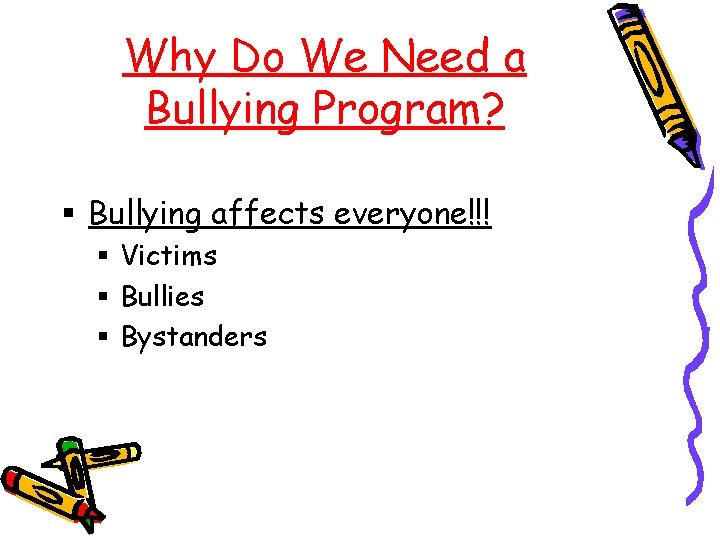 Why Do We Need a Bullying Program?

▪ Bullying affects everyone!!!
▪ Victims
▪ Bullies
▪ Bystanders